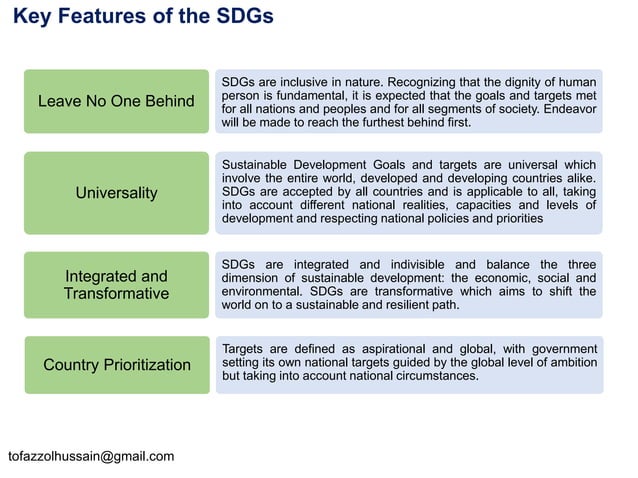 Key Features of the SDGs

Leave No One Behind

SDGs are inclusive in nature. Recognizing that the dignity of human person is fundamental, it is expected that the goals and targets met for all nations and peoples and for all segments of society. Endeavor will be made to reach the furthest behind first.

Universality

Sustainable Development Goals and targets are universal which involve the entire world, developed and developing countries alike. SDGs are accepted by all countries and is applicable to all, taking into account different national realities, capacities and levels of development and respecting national policies and priorities

Integrated and Transformative

SDGs are integrated and indivisible and balance the three dimension of sustainable development: the economic, social and environmental. SDGs are transformative which aims to shift the world on to a sustainable and resilient path.

Country Prioritization

Targets are defined as aspirational and global, with government setting its own national targets guided by the global level of ambition but taking into account national circumstances.

tofazzolhussain@gmail.com